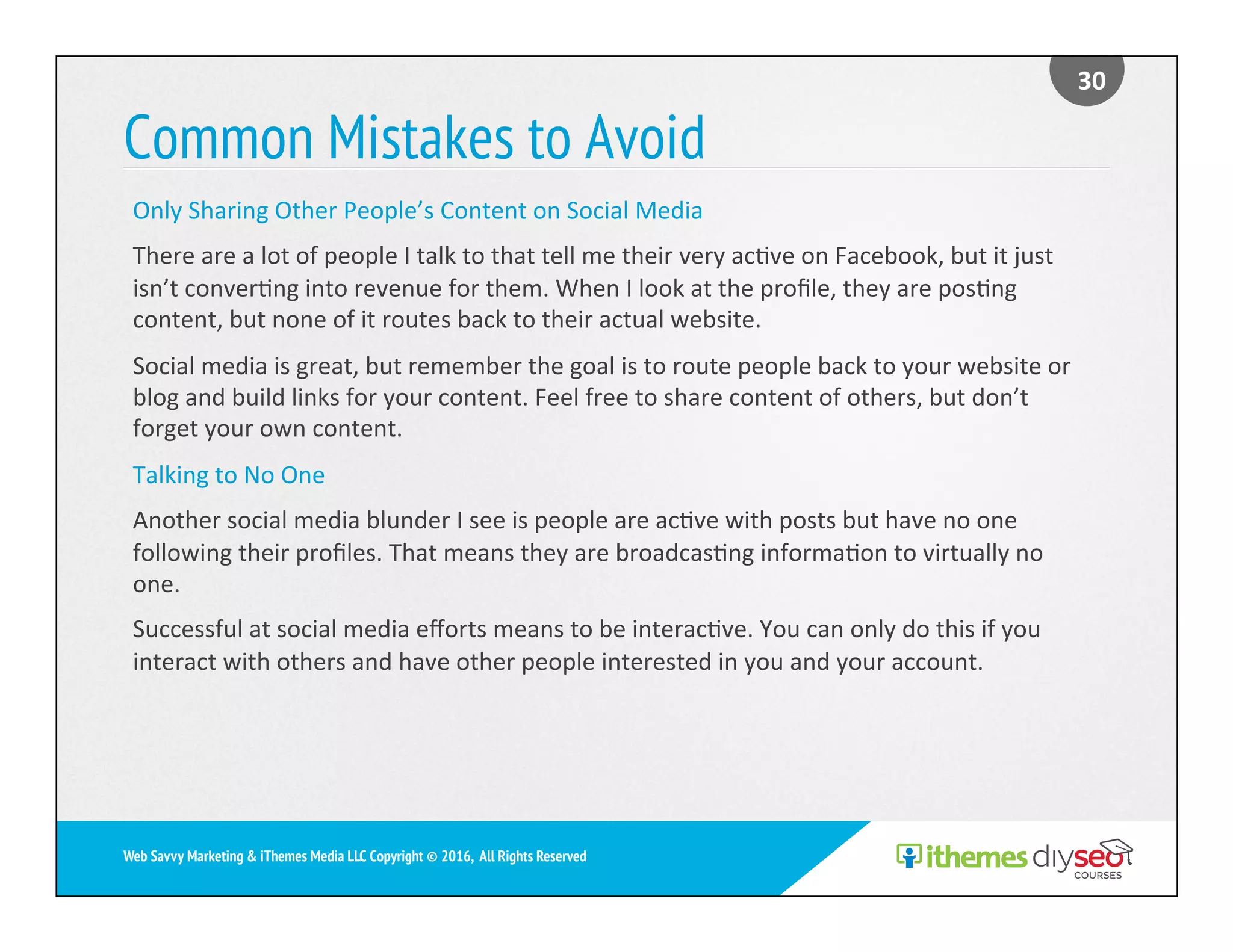 30

Common Mistakes to Avoid

Only Sharing Other People's Content on Social Media

There are a lot of people I talk to that tell me their very active on Facebook, but it just isn't converting into revenue for them. When I look at the profile, they are posting content, but none of it routes back to their actual website.

Social media is great, but remember the goal is to route people back to your website or blog and build links for your content. Feel free to share content of others, but don't forget your own content.

Talking to No One

Another social media blunder I see is people are active with posts but have no one following their profiles. That means they are broadcasting information to virtually no one.

Successful at social media efforts means to be interactive. You can only do this if you interact with others and have other people interested in you and your account.

Web Savvy Marketing & iThemes Media LLC Copyright © 2016, All Rights Reserved

ithemes diyseo COURSES